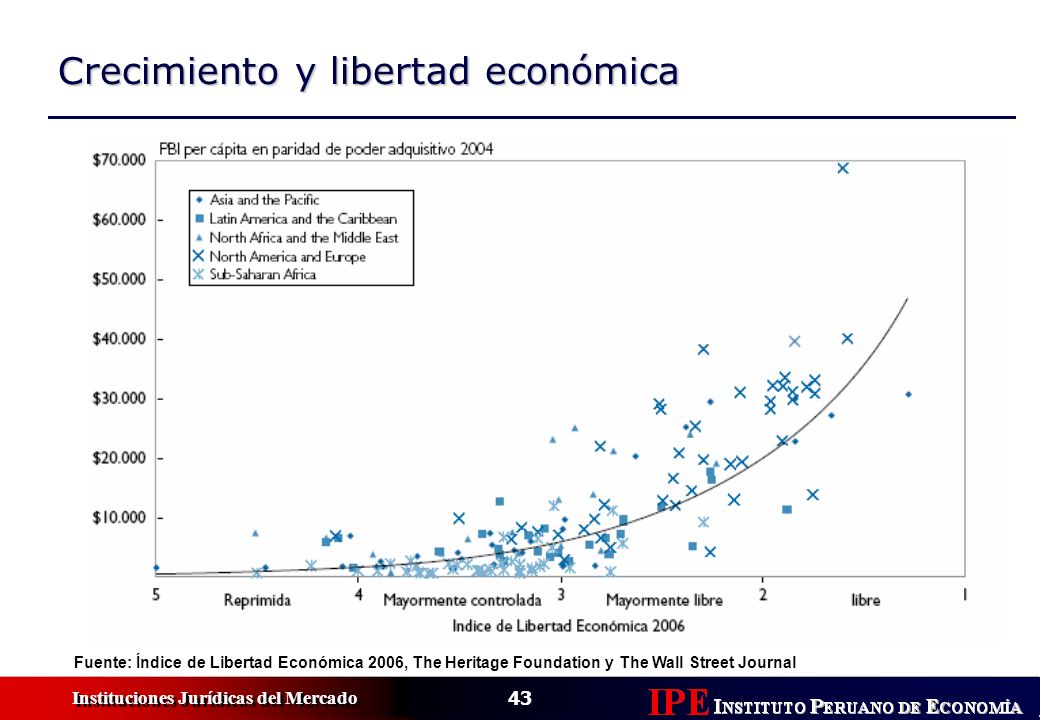 Crecimiento y libertad económica

PBI per cápita en paridad de poder adquisitivo 2004

$70.000
$60.000
$50.000
$40.000
$30.000
$20.000
$10.000

Asia and the Pacific
Latin America and the Caribbean
North Africa and the Middle East
North America and Europe
Sub-Saharan Africa

5 Reprimida 4 Mayormente controlada 3 Mayormente libre 2 libre 1

Indice de Libertad Económica 2006

Fuente: Índice de Libertad Económica 2006, The Heritage Foundation y The Wall Street Journal

Instituciones Jurídicas del Mercado

43

IPE INSTITUTO PERUANO DE ECONOMÍA